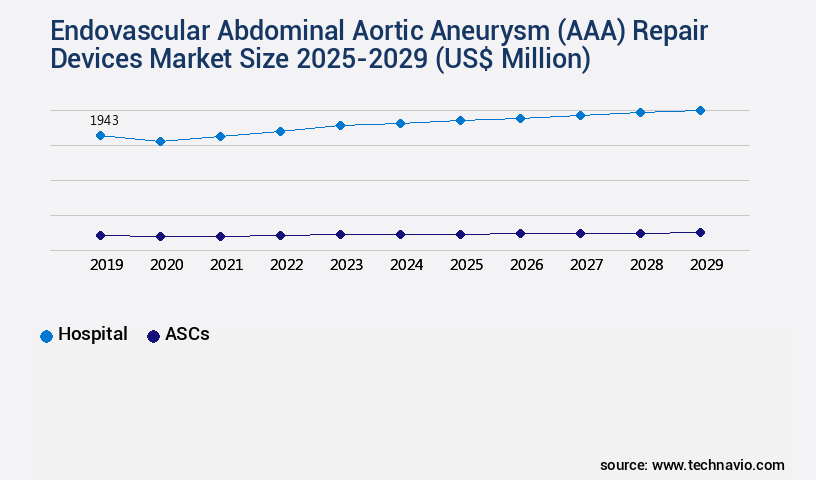 Endovascular Abdominal Aortic Aneurysm (AAA) Repair Devices Market Size 2025-2029 (US$ Million)

1943

2019 2020 2021 2022 2023 2024 2025 2026 2027 2028 2029

Hospital ASCs

source: www.technavio.com